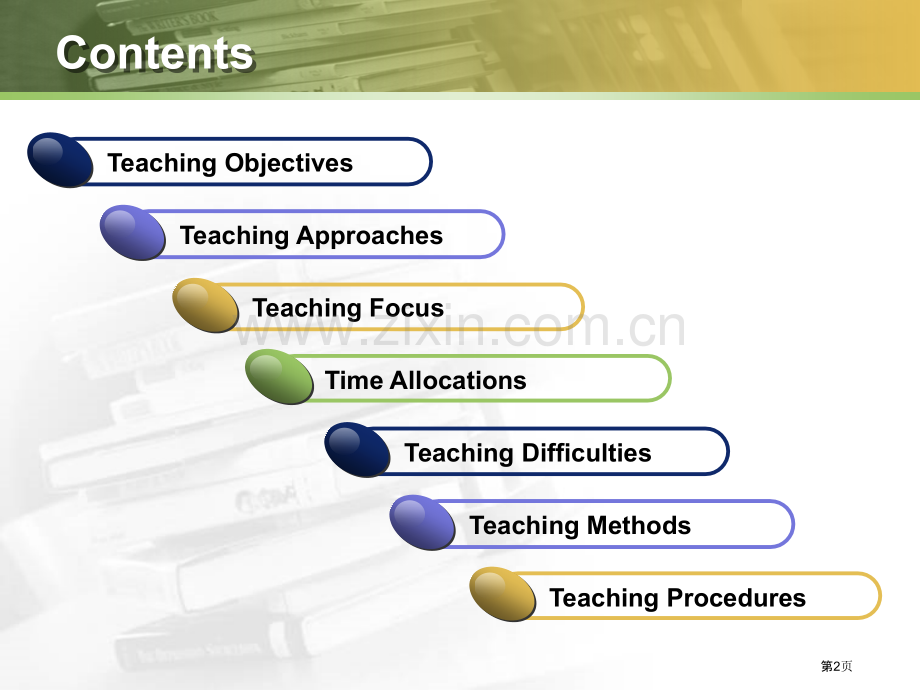 Contents

Teaching Objectives

Teaching Approaches

Teaching Focus

www.zixin.com.cn

Time Allocations

Teaching Difficulties

Teaching Methods

Teaching Procedures

第2页